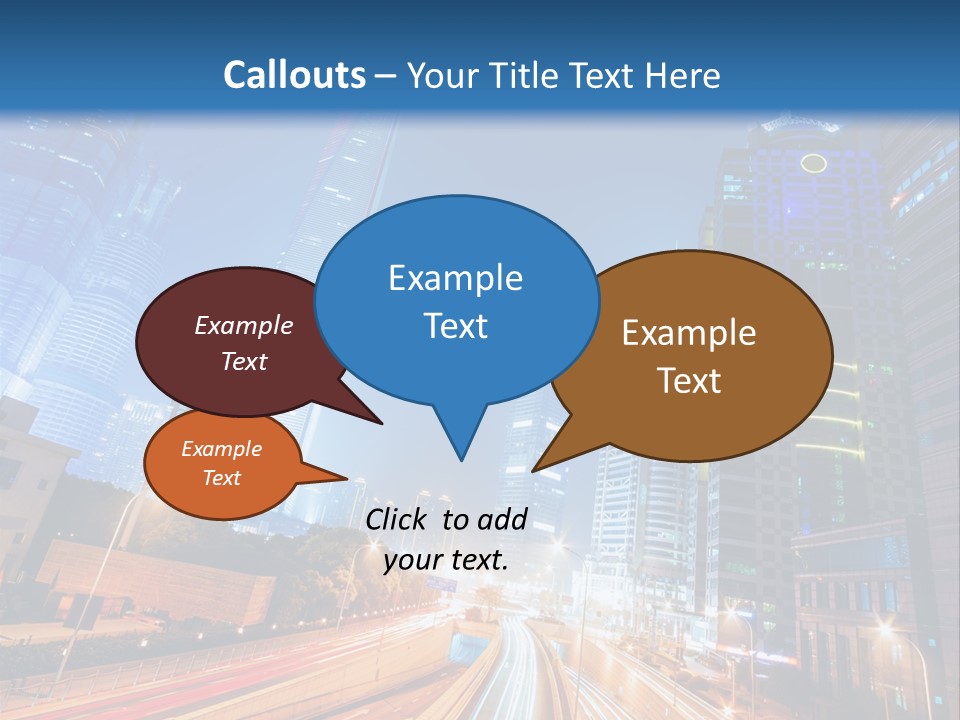 Callouts – Your Title Text Here

Example Text

Example Text

Example Text

Example Text

Click  to add your text.